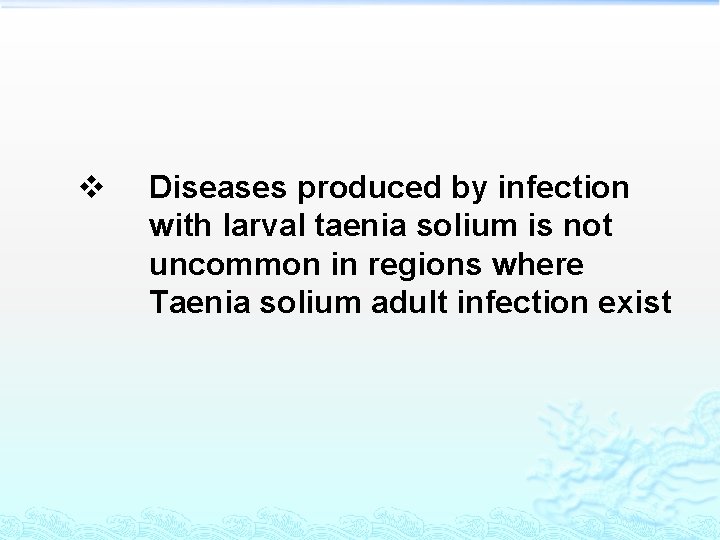 ❖ Diseases produced by infection with larval taenia solium is not uncommon in regions where Taenia solium adult infection exist